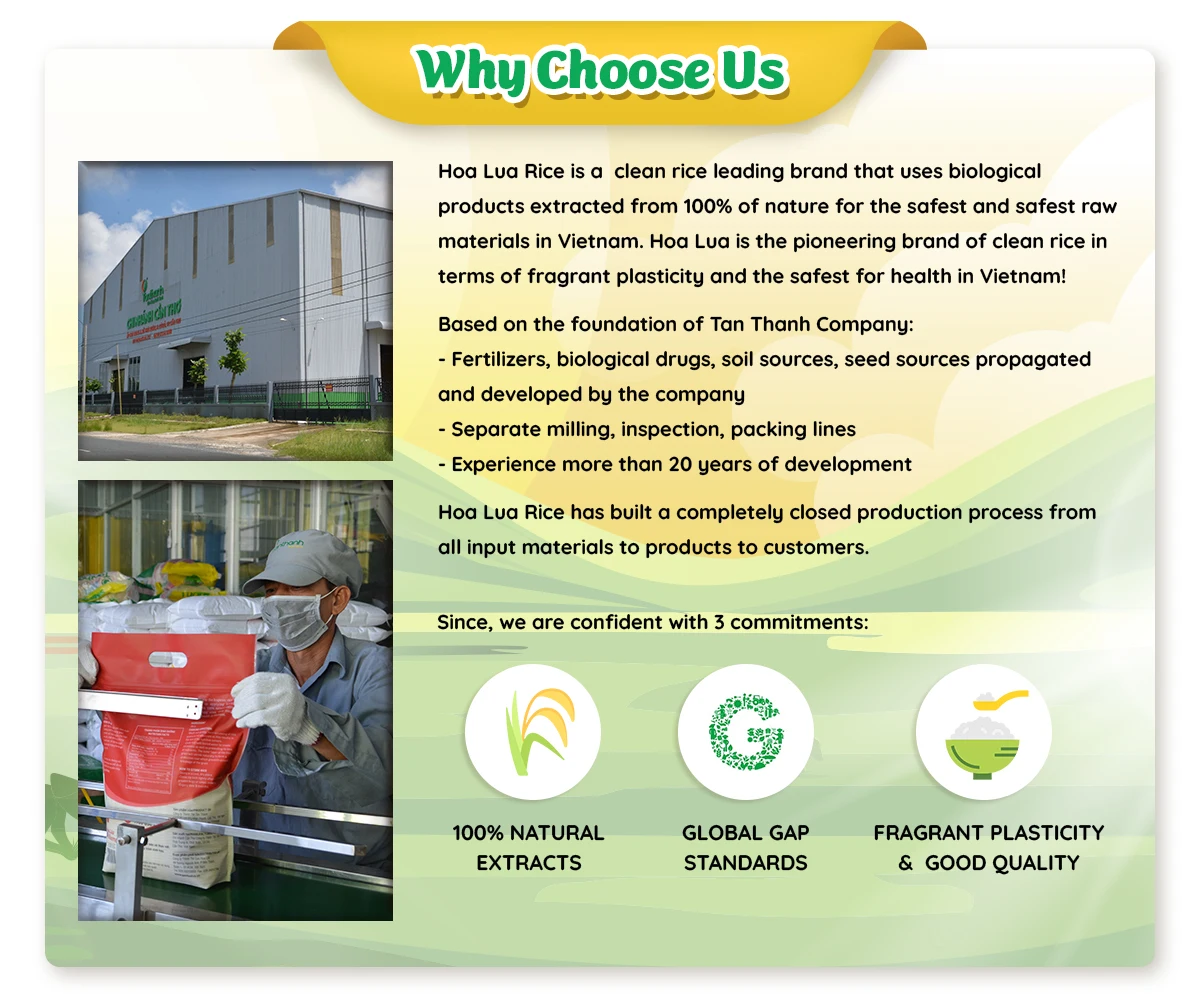 Why Choose Us

Hoa Lua Rice is a clean rice leading brand that uses biological products extracted from 100% of nature for the safest and safest raw materials in Vietnam. Hoa Lua is the pioneering brand of clean rice in terms of fragrant plasticity and the safest for health in Vietnam!

Based on the foundation of Tan Thanh Company:
- Fertilizers, biological drugs, soil sources, seed sources propagated and developed by the company
- Separate milling, inspection, packing lines
- Experience more than 20 years of development

Hoa Lua Rice has built a completely closed production process from all input materials to products to customers.

Since, we are confident with 3 commitments:

100% NATURAL EXTRACTS

GLOBAL GAP STANDARDS

FRAGRANT PLASTICITY & GOOD QUALITY